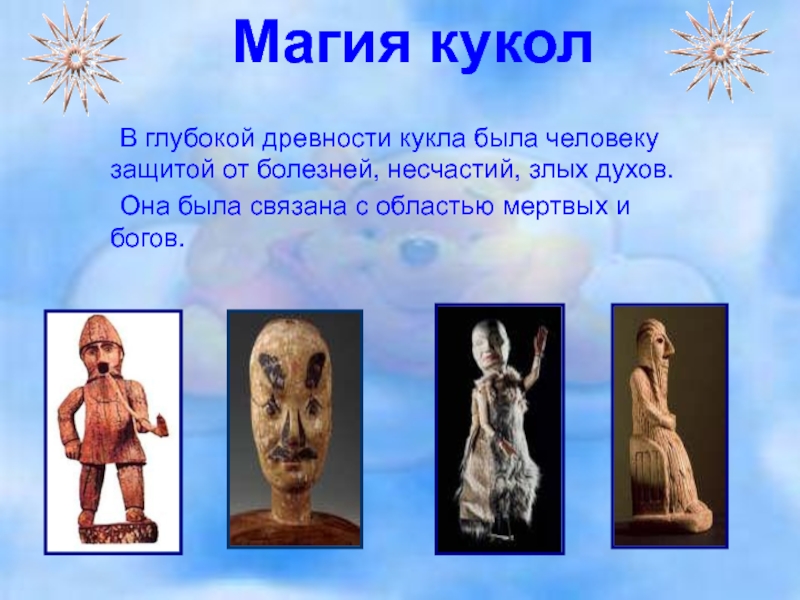 Магия кукол

В глубокой древности кукла была человеку защитой от болезней, несчастий, злых духов.

Она была связана с областью мертвых и богов.